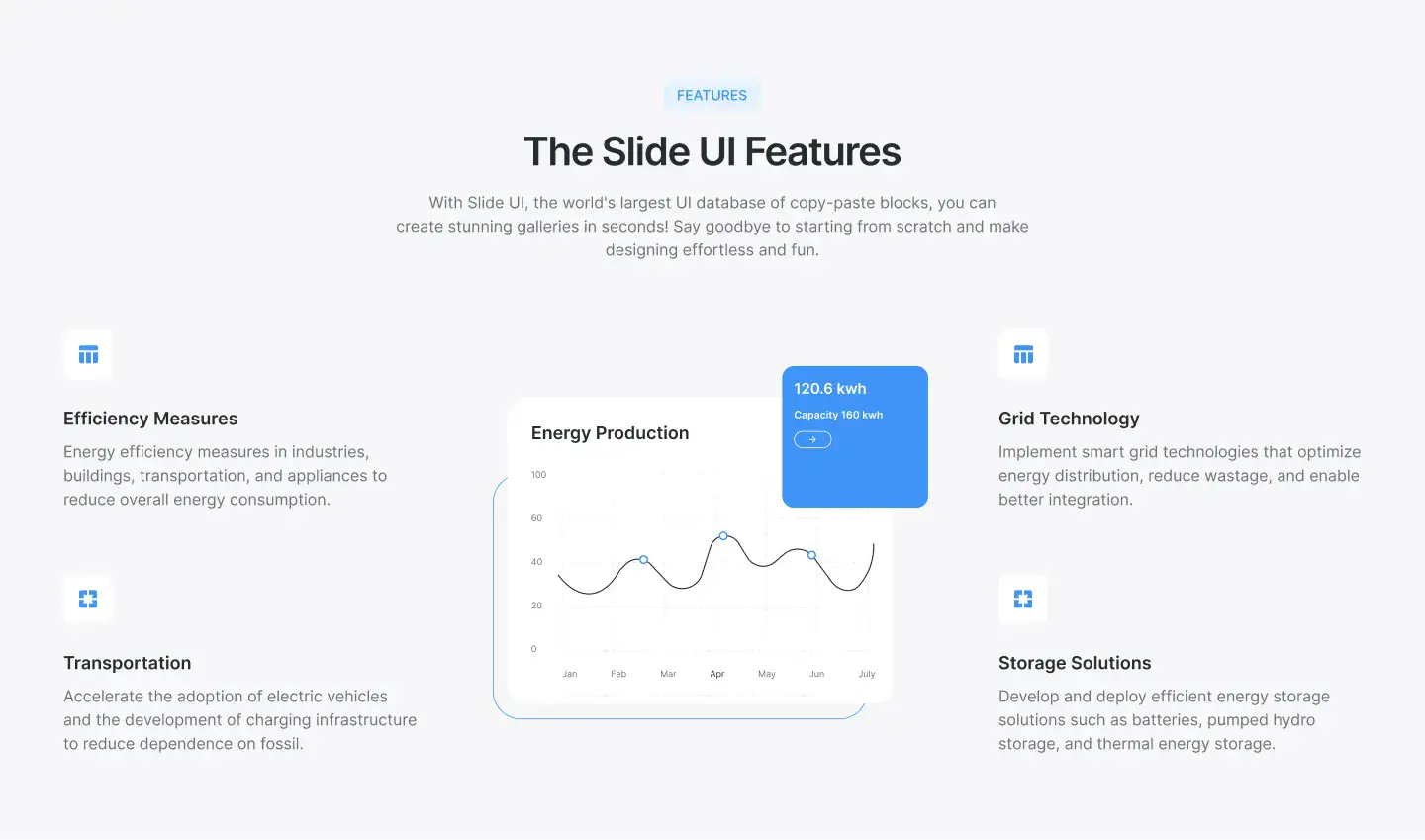 FEATURES

The Slide UI Features

With Slide UI, the world's largest UI database of copy-paste blocks, you can create stunning galleries in seconds! Say goodbye to starting from scratch and make designing effortless and fun.

Efficiency Measures

Energy efficiency measures in industries, buildings, transportation, and appliances to reduce overall energy consumption.

Transportation

Accelerate the adoption of electric vehicles and the development of charging infrastructure to reduce dependence on fossil.

Energy Production

120.6 kwh

Capacity 160 kwh

100
60
40
20
0

Jan Feb Mar Apr May Jun July

Grid Technology

Implement smart grid technologies that optimize energy distribution, reduce wastage, and enable better integration.

Storage Solutions

Develop and deploy efficient energy storage solutions such as batteries, pumped hydro storage, and thermal energy storage.